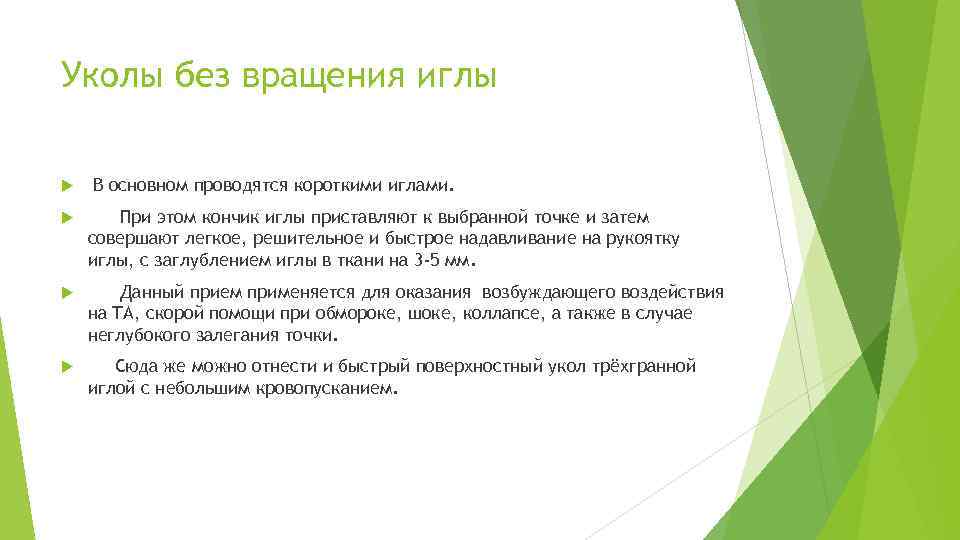 Уколы без вращения иглы

В основном проводятся короткими иглами.

При этом кончик иглы приставляют к выбранной точке и затем совершают легкое, решительное и быстрое надавливание на рукоятку иглы, с заглублением иглы в ткани на 3-5 мм.

Данный прием применяется для оказания возбуждающего воздействия на ТА, скорой помощи при обмороке, шоке, коллапсе, а также в случае неглубокого залегания точки.

Сюда же можно отнести и быстрый поверхностный укол трёхгранной иглой с небольшим кровопусканием.